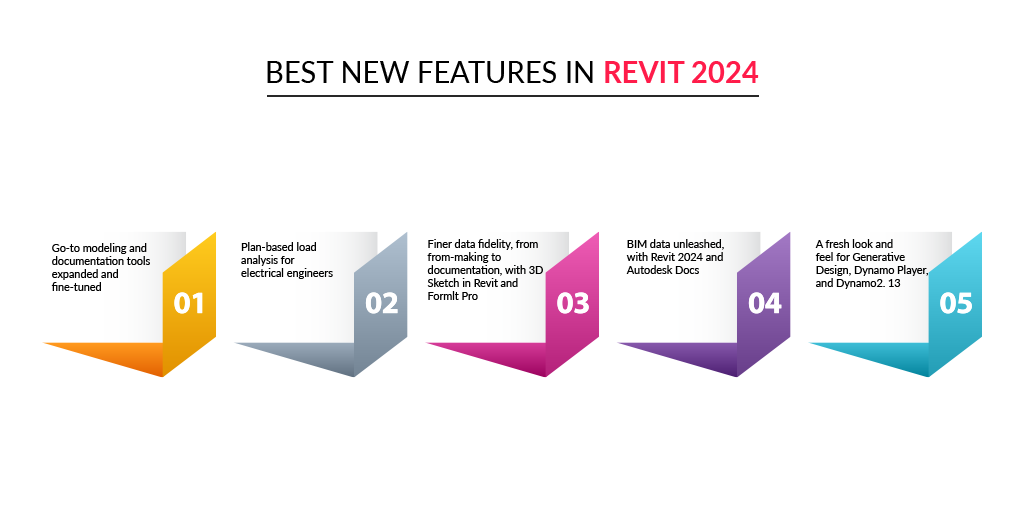 BEST NEW FEATURES IN REVIT 2024

Go-to modeling and documentation tools expanded and fine-tuned

01

Plan-based load analysis for electrical engineers

02

Finer data fidelity, from from-making to documentation, with 3D Sketch in Revit and FormIt Pro

03

BIM data unleashed, with Revit 2024 and Autodesk Docs

04

A fresh look and feel for Generative Design, Dynamo Player, and Dynamo2. 13

05